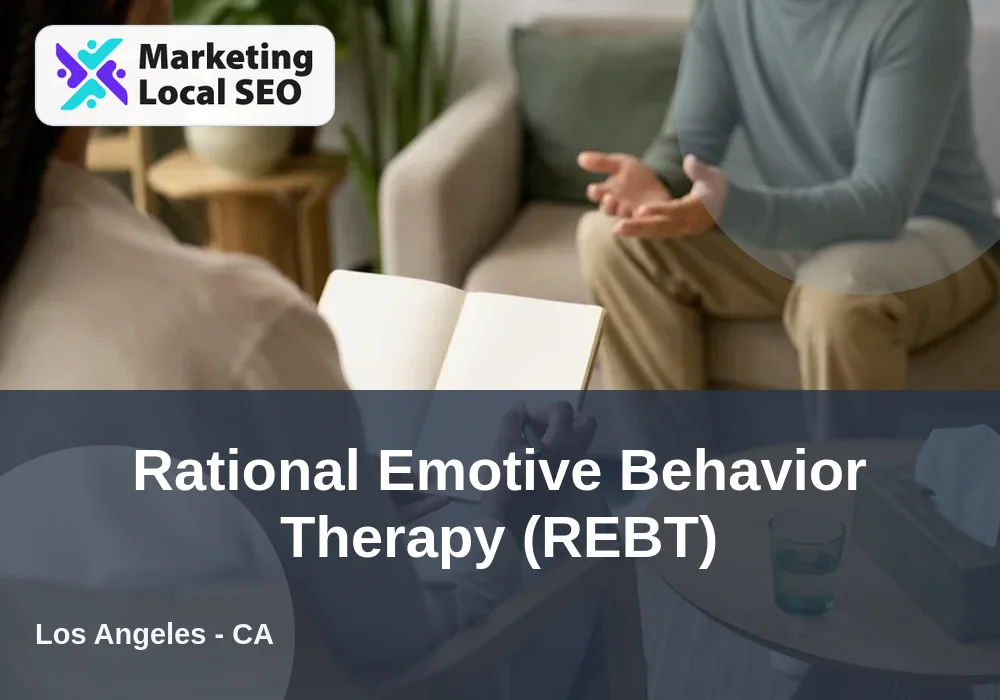 Marketing Local SEO

Rational Emotive Behavior Therapy (REBT)

Los Angeles - CA